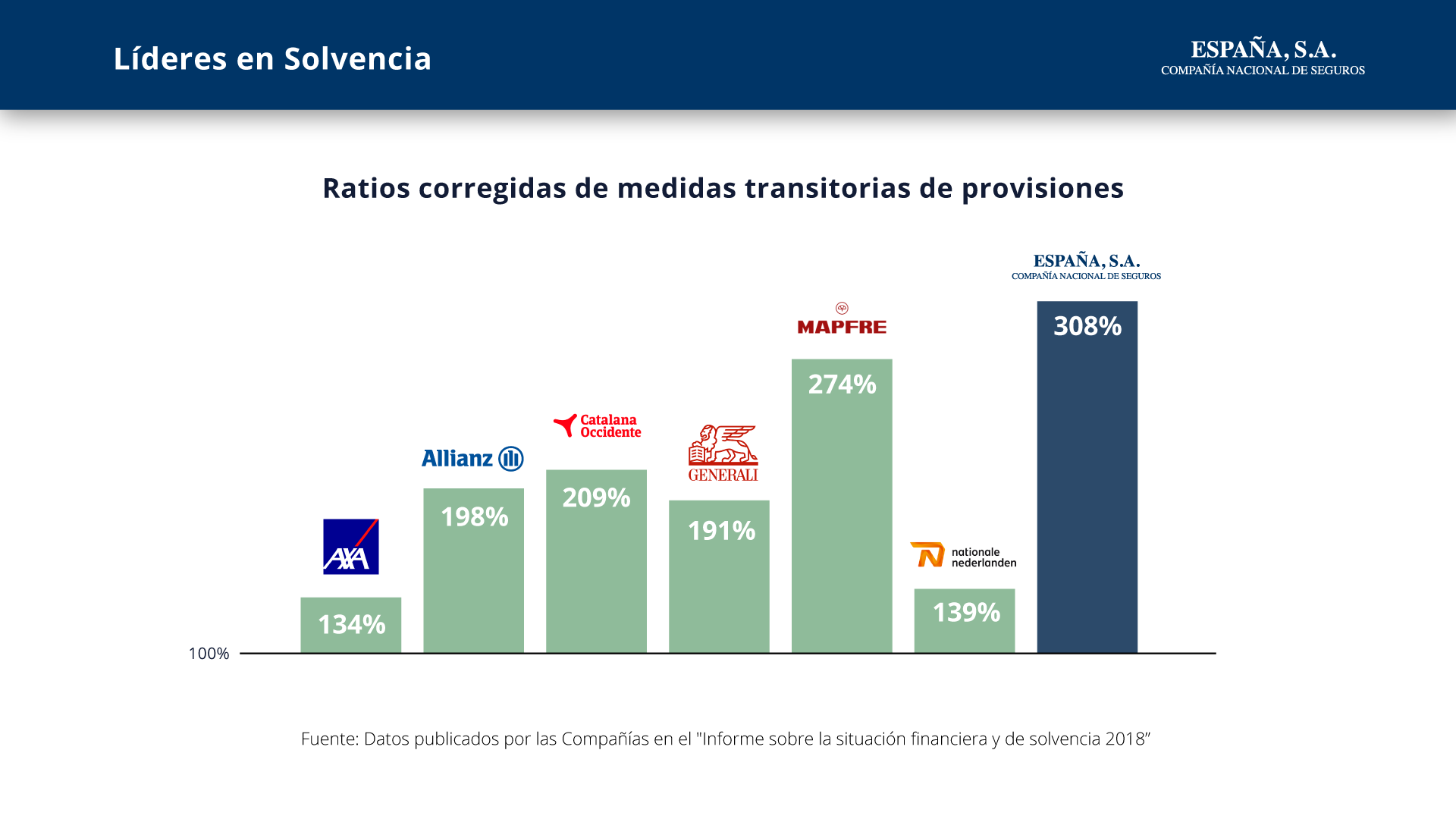 Líderes en Solvencia

ESPAÑA, S.A.
COMPAÑÍA NACIONAL DE SEGUROS

Ratios corregidas de medidas transitorias de provisiones

AXA
134%

Allianz
198%

Catalana Occidente
209%

GENERALI
191%

MAPFRE
274%

nationale nederlanden
139%

ESPAÑA, S.A.
COMPAÑÍA NACIONAL DE SEGUROS
308%

100%

Fuente: Datos publicados por las Compañías en el "Informe sobre la situación financiera y de solvencia 2018”